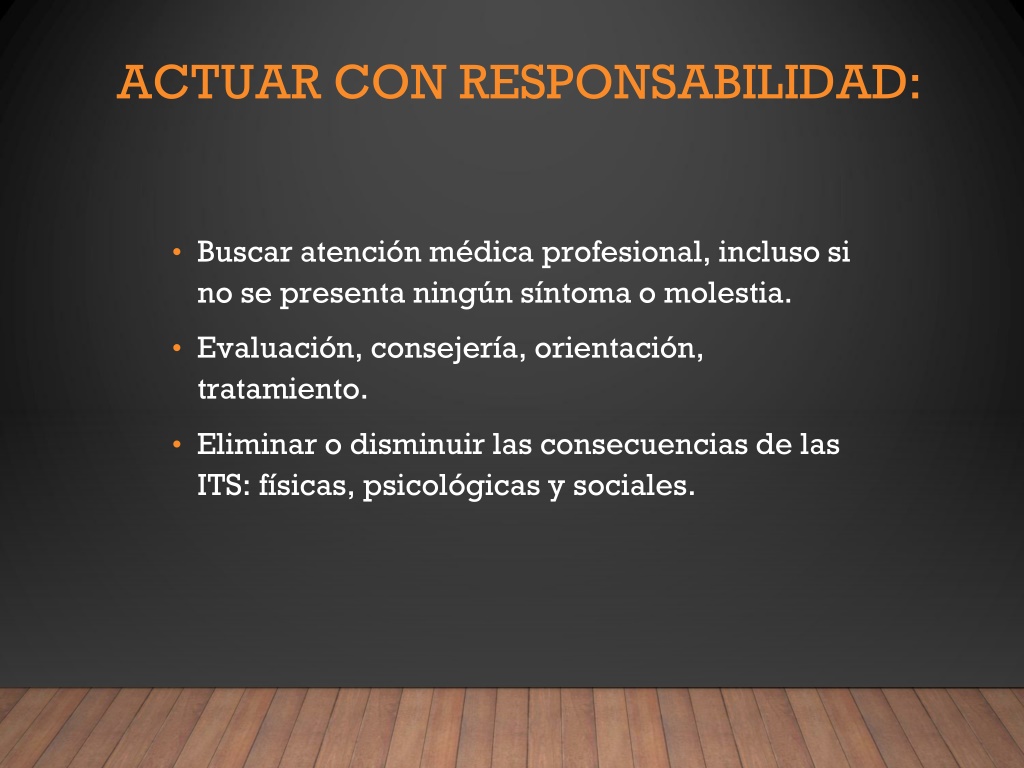 ACTUAR CON RESPONSABILIDAD:

• Buscar atención médica profesional, incluso si no se presenta ningún síntoma o molestia.

• Evaluación, consejería, orientación, tratamiento.

• Eliminar o disminuir las consecuencias de las ITS: físicas, psicológicas y sociales.